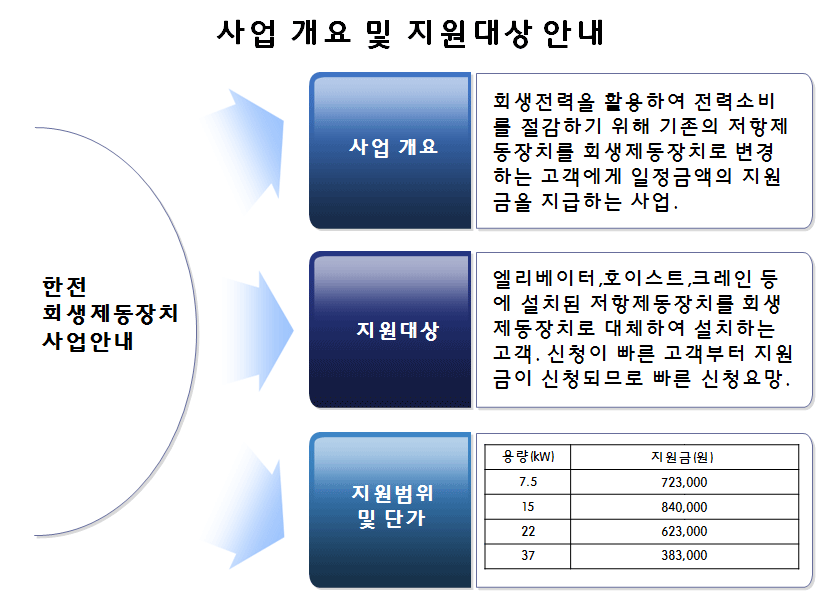 사업 개요 및 지원대상 안내

한전
회생제동장치
사업안내

사업 개요

회생전력을 활용하여 전력소비를 절감하기 위해 기존의 저항제동장치를 회생제동장치로 변경하는 고객에게 일정금액의 지원금을 지급하는 사업.

지원대상

엘리베이터,호이스트,크레인 등에 설치된 저항제동장치를 회생제동장치로 대체하여 설치하는 고객. 신청이 빠른 고객부터 지원금이 신청되므로 빠른 신청요망.

지원범위
및 단가

| 용량(kW) | 지원금(원) |
|---|---|
| 7.5 | 723,000 |
| 15 | 840,000 |
| 22 | 623,000 |
| 37 | 383,000 |